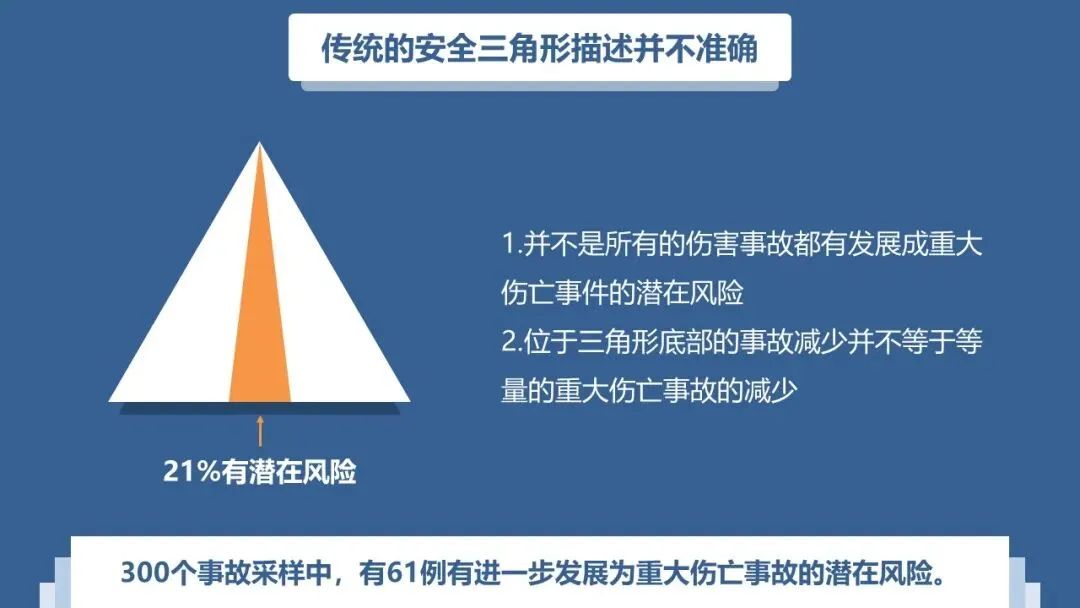 传统的安全三角形描述并不准确

21%有潜在风险

1.并不是所有的伤害事故都有发展成重大伤亡事件的潜在风险
2.位于三角形底部的事故减少并不等于等量的重大伤亡事故的减少

300个事故采样中，有61例有进一步发展为重大伤亡事故的潜在风险。